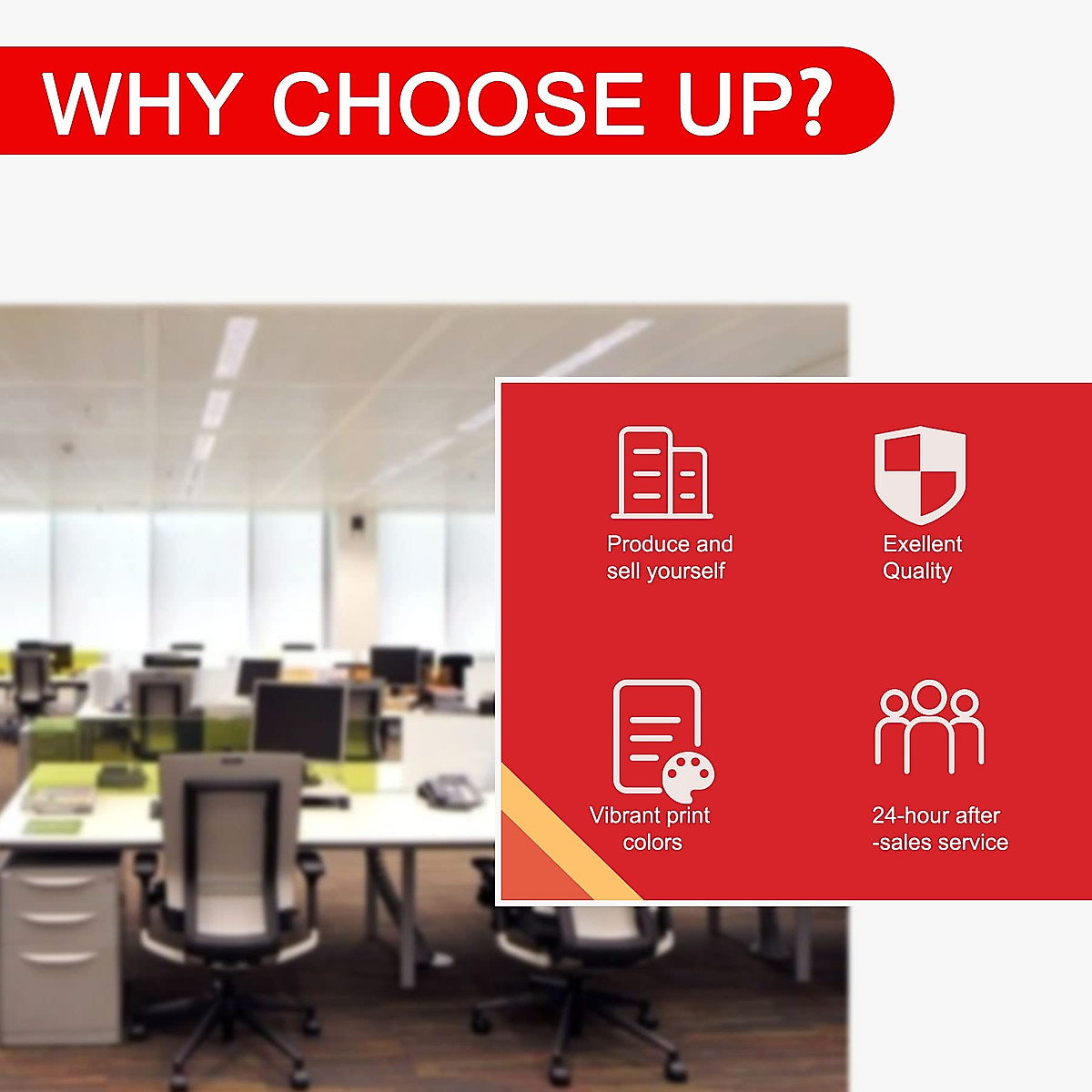 WHY CHOOSE UP?

Produce and sell yourself

Exellent Quality

Vibrant print colors

24-hour after -sales service